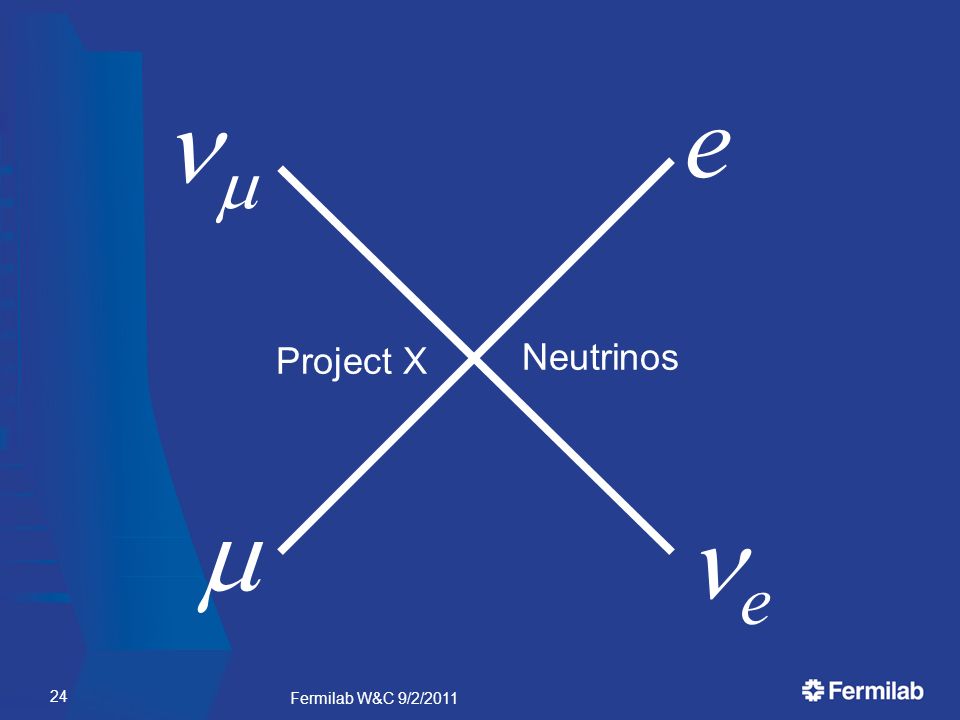 $\nu_\mu$

$e$

Project X

Neutrinos

$\mu$

$\nu_e$

24

Fermilab W&C 9/2/2011

Fermilab